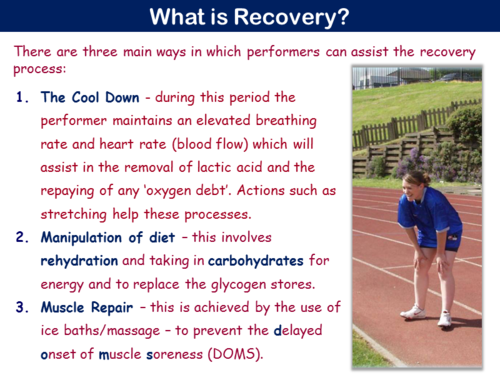 What is Recovery?

There are three main ways in which performers can assist the recovery process:

1. The Cool Down - during this period the performer maintains an elevated breathing rate and heart rate (blood flow) which will assist in the removal of lactic acid and the repaying of any 'oxygen debt'. Actions such as stretching help these processes.
2. Manipulation of diet – this involves rehydration and taking in carbohydrates for energy and to replace the glycogen stores.
3. Muscle Repair – this is achieved by the use of ice baths/massage – to prevent the delayed onset of muscle soreness (DOMS).